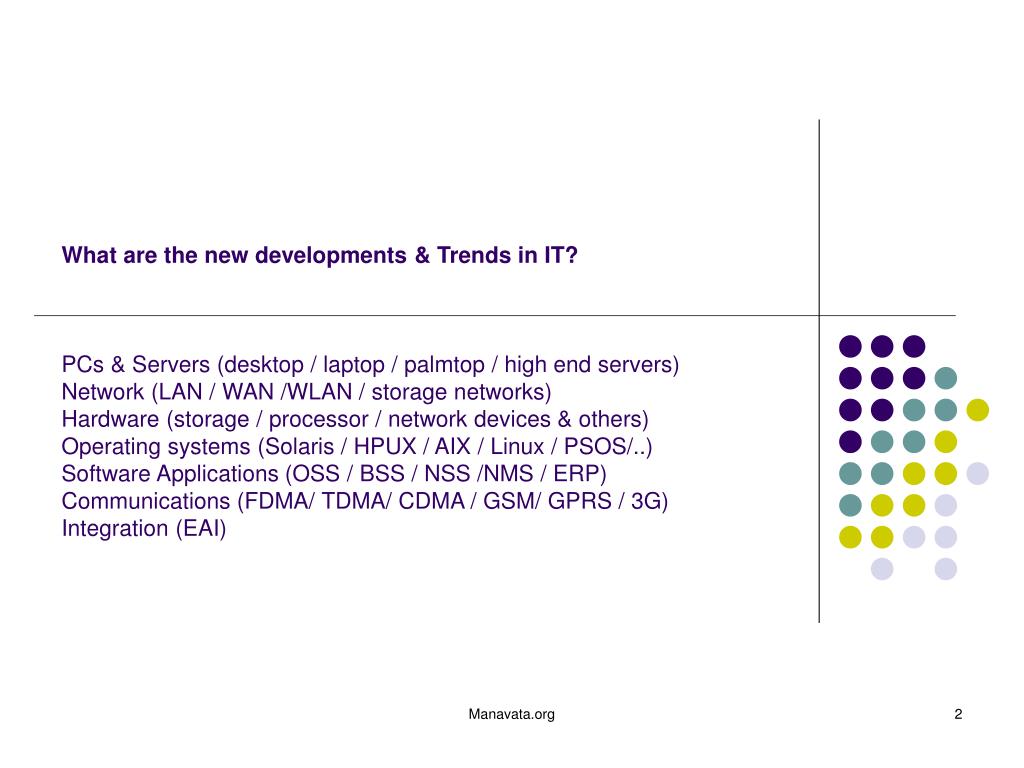 What are the new developments & Trends in IT?

PCs & Servers (desktop / laptop / palmtop / high end servers)
Network (LAN / WAN /WLAN / storage networks)
Hardware (storage / processor / network devices & others)
Operating systems (Solaris / HPUX / AIX / Linux / PSOS/..)
Software Applications (OSS / BSS / NSS /NMS / ERP)
Communications (FDMA/ TDMA/ CDMA / GSM/ GPRS / 3G)
Integration (EAI)

Manavata.org

2